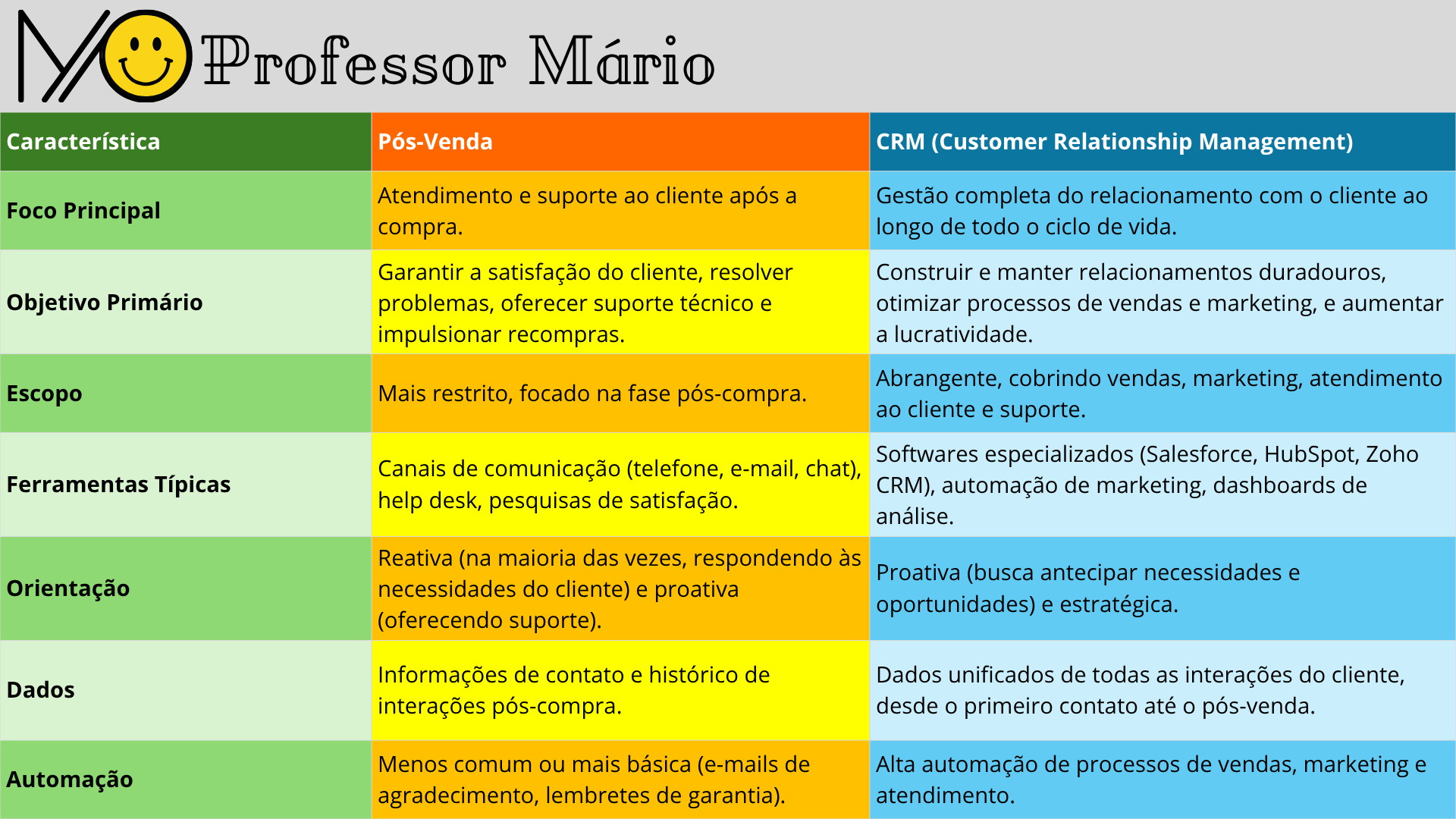 Professor Mário

| Característica | Pós-Venda | CRM (Customer Relationship Management) |
|---|---|---|
| Foco Principal | Atendimento e suporte ao cliente após a compra. | Gestão completa do relacionamento com o cliente ao longo de todo o ciclo de vida. |
| Objetivo Primário | Garantir a satisfação do cliente, resolver problemas, oferecer suporte técnico e impulsionar recompras. | Construir e manter relacionamentos duradouros, otimizar processos de vendas e marketing, e aumentar a lucratividade. |
| Escopo | Mais restrito, focado na fase pós-compra. | Abrangente, cobrindo vendas, marketing, atendimento ao cliente e suporte. |
| Ferramentas Típicas | Canais de comunicação (telefone, e-mail, chat), help desk, pesquisas de satisfação. | Softwares especializados (Salesforce, HubSpot, Zoho CRM), automação de marketing, dashboards de análise. |
| Orientação | Reativa (na maioria das vezes, respondendo às necessidades do cliente) e proativa (oferecendo suporte). | Proativa (busca antecipar necessidades e oportunidades) e estratégica. |
| Dados | Informações de contato e histórico de interações pós-compra. | Dados unificados de todas as interações do cliente, desde o primeiro contato até o pós-venda. |
| Automação | Menos comum ou mais básica (e-mails de agradecimento, lembretes de garantia). | Alta automação de processos de vendas, marketing e atendimento. |